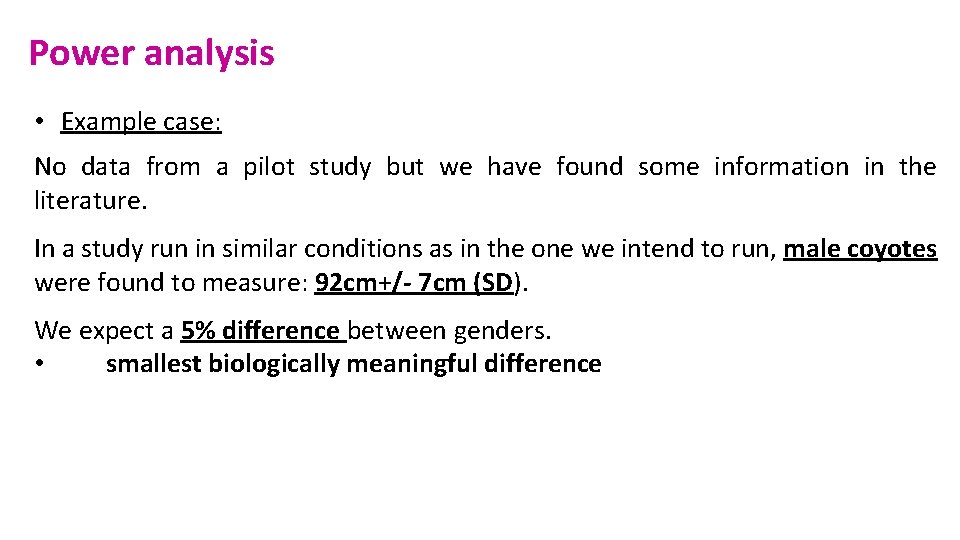 Power analysis

• Example case:

No data from a pilot study but we have found some information in the literature.

In a study run in similar conditions as in the one we intend to run, male coyotes were found to measure: 92cm+/- 7cm (SD).

We expect a 5% difference between genders.
• smallest biologically meaningful difference